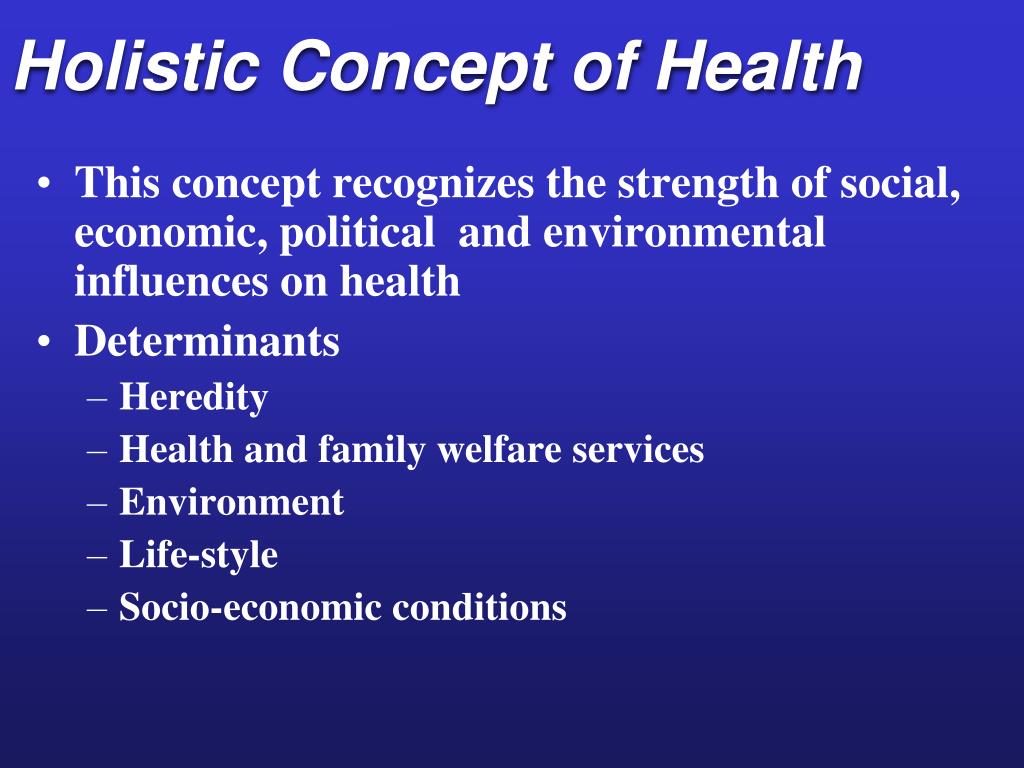 Holistic Concept of Health

• This concept recognizes the strength of social, economic, political and environmental influences on health
• Determinants
– Heredity
– Health and family welfare services
– Environment
– Life-style
– Socio-economic conditions